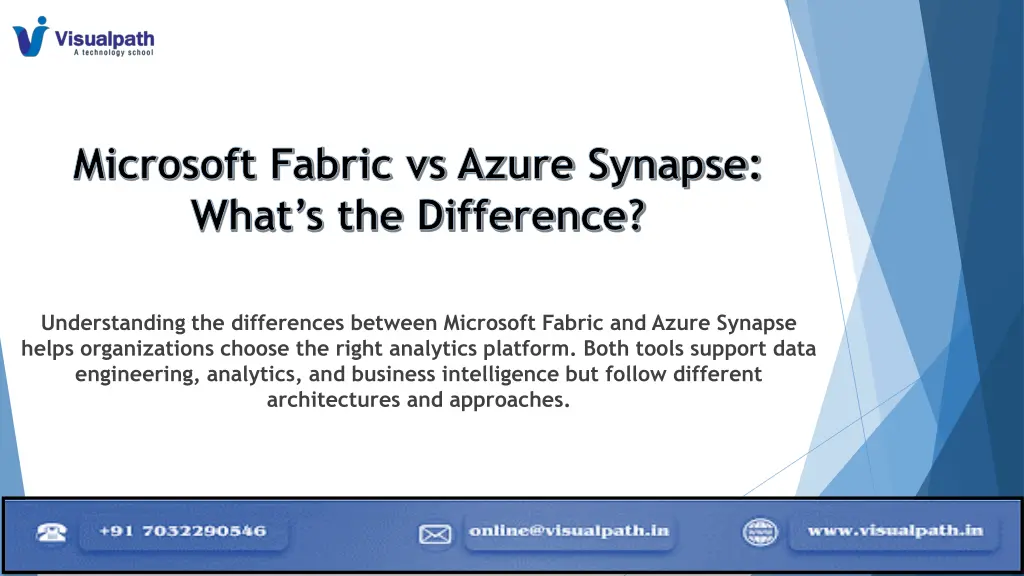 Visualpath
A technology school

Microsoft Fabric vs Azure Synapse: What's the Difference?

Understanding the differences between Microsoft Fabric and Azure Synapse helps organizations choose the right analytics platform. Both tools support data engineering, analytics, and business intelligence but follow different architectures and approaches.

+91 7032290546

online@visualpath.in

www.visualpath.in